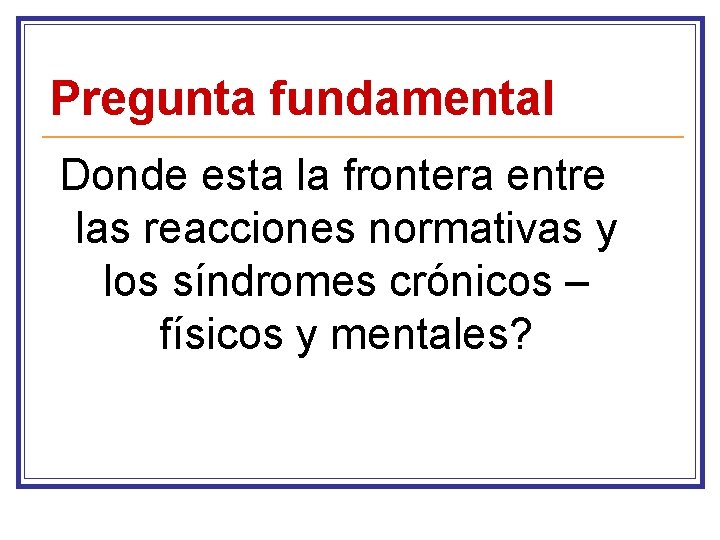 Pregunta fundamental

Donde esta la frontera entre las reacciones normativas y los síndromes crónicos – físicos y mentales?